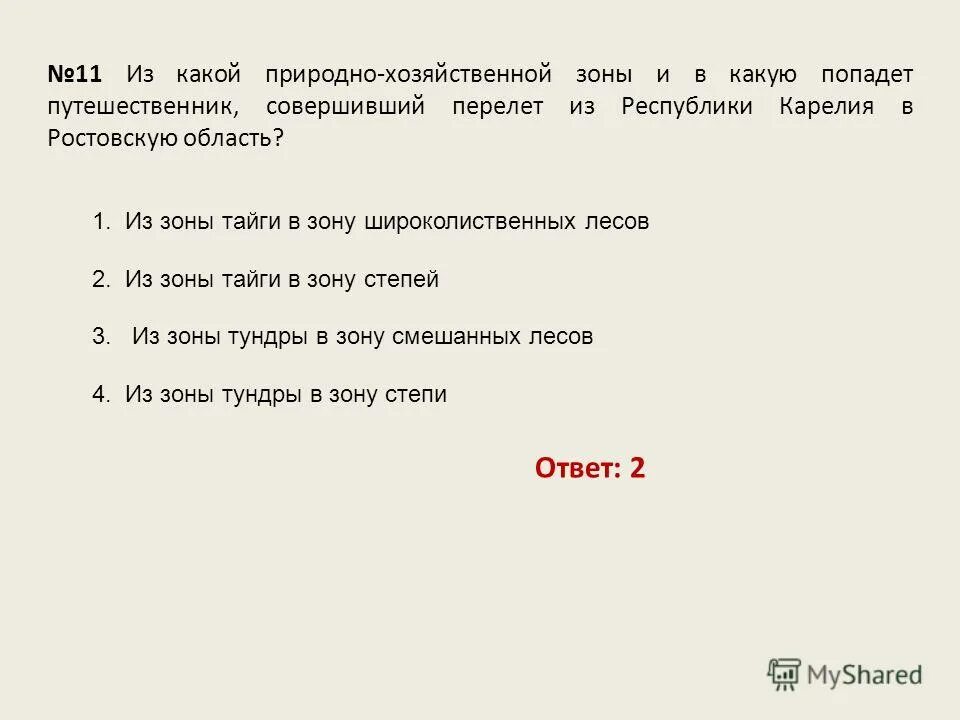 №11 Из какой природно-хозяйственной зоны и в какую попадет путешественник, совершивший перелет из Республики Карелия в Ростовскую область?

1. Из зоны тайги в зону широколиственных лесов

2. Из зоны тайги в зону степей

3. Из зоны тундры в зону смешанных лесов

4. Из зоны тундры в зону степи

Ответ: 2

MyShared